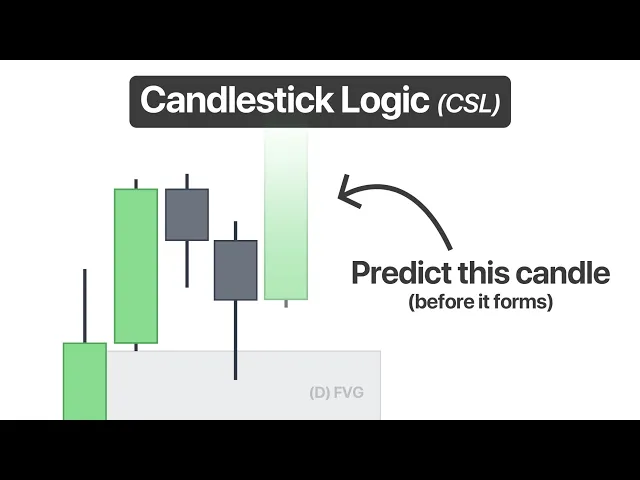 Candlestick Logic (CSL)

Predict this candle
(before it forms)

(D) FVG